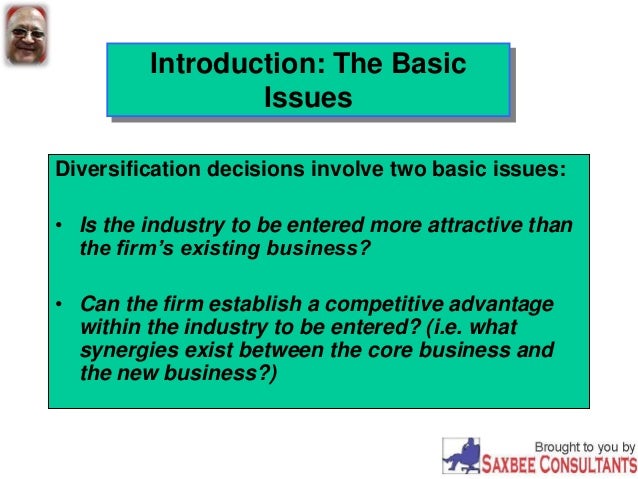 Introduction: The Basic Issues

Diversification decisions involve two basic issues:

• Is the industry to be entered more attractive than the firm's existing business?

• Can the firm establish a competitive advantage within the industry to be entered? (i.e. what synergies exist between the core business and the new business?)

Brought to you by
SAXBEE CONSULTANTS